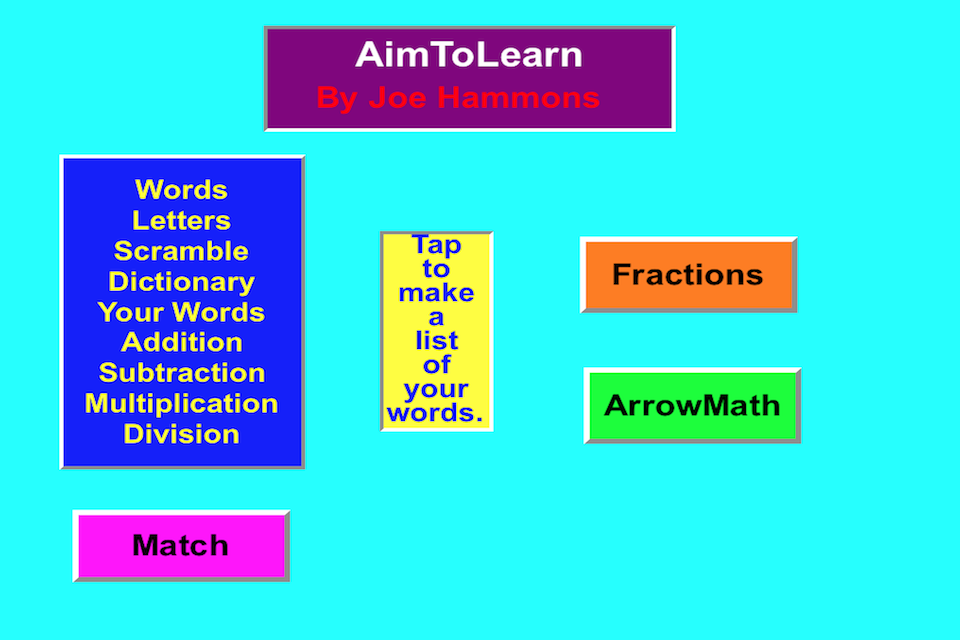 AimToLearn
By Joe Hammons

Words
Letters
Scramble
Dictionary
Your Words
Addition
Subtraction
Multiplication
Division

Tap to make a list of your words.

Fractions

ArrowMath

Match